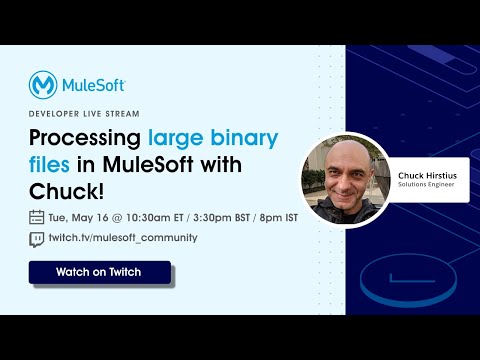 MuleSoft

DEVELOPER LIVE STREAM

Processing large binary files in MuleSoft with Chuck!

Tue, May 16 @ 10:30am ET / 3:30pm BST / 8pm IST

twitch.tv/mulesoft_community

Watch on Twitch

Chuck Hirstius
Solutions Engineer